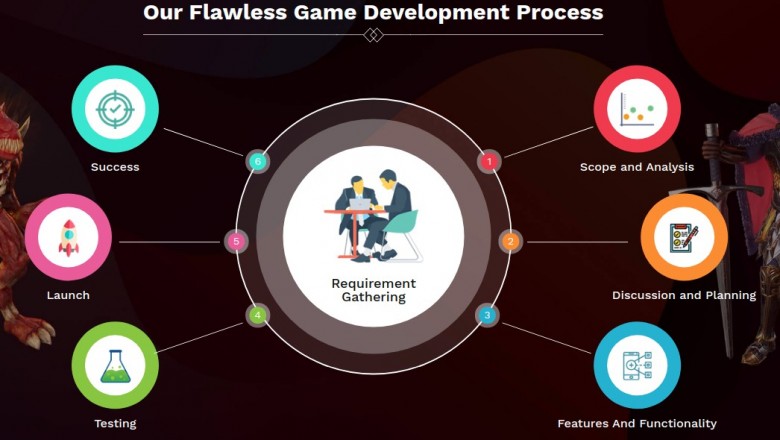 Our Flawless Game Development Process

Requirement Gathering

1
Scope and Analysis

2
Discussion and Planning

3
Features And Functionality

4
Testing

5
Launch

6
Success